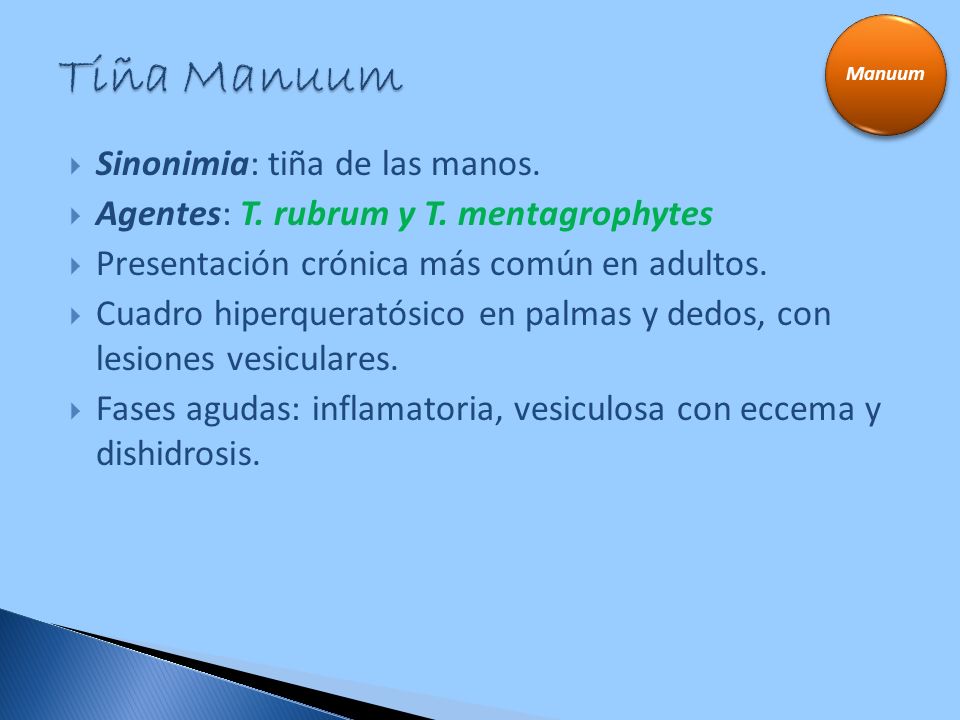 Tiña Manuum

Manuum

Sinonimia: tiña de las manos.

Agentes: T. rubrum y T. mentagrophytes

Presentación crónica más común en adultos.

Cuadro hiperqueratósico en palmas y dedos, con lesiones vesiculares.

Fases agudas: inflamatoria, vesiculosa con eccema y dishidrosis.